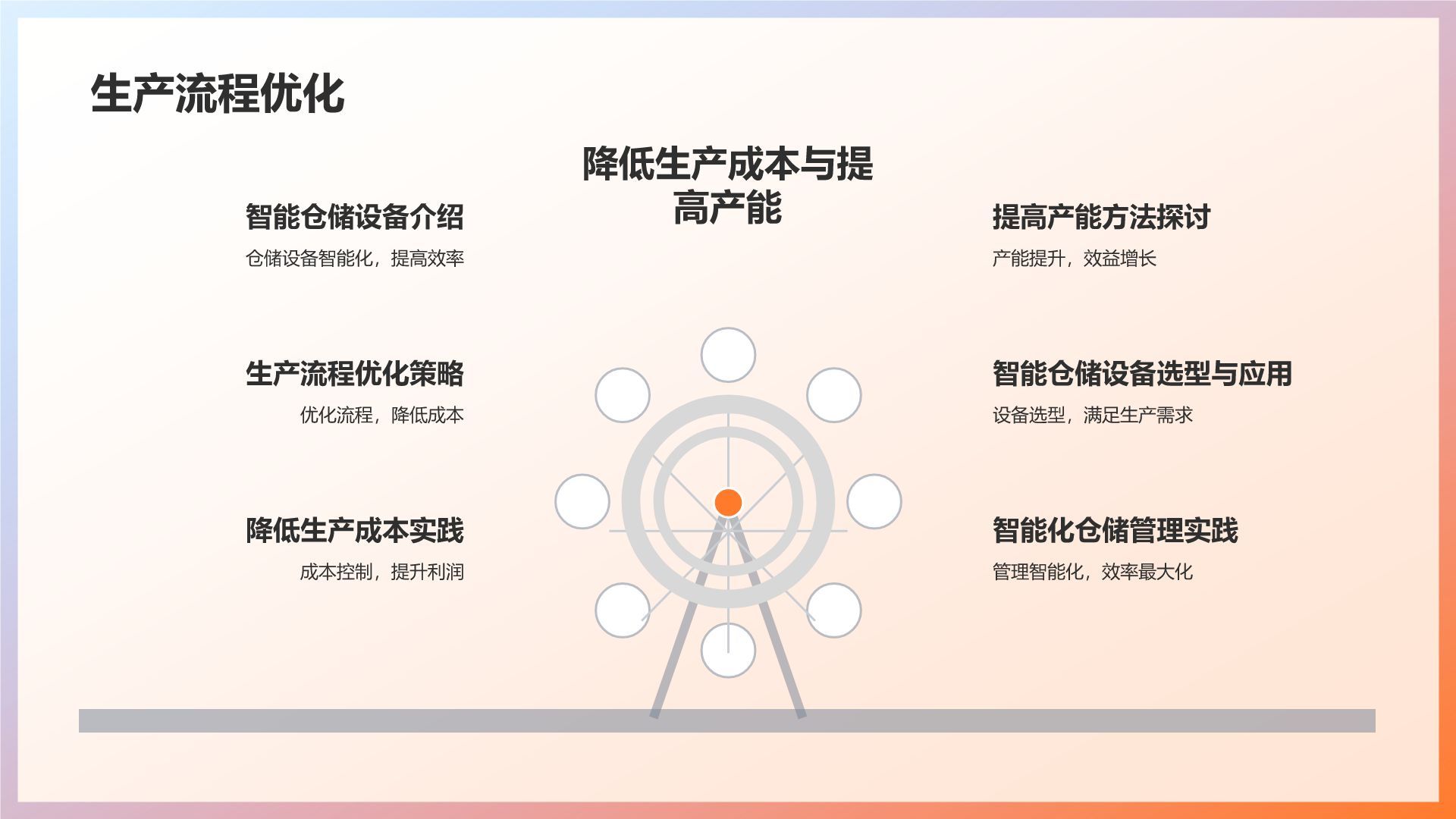 生产流程优化

降低生产成本与提高产能

智能仓储设备介绍

仓储设备智能化，提高效率

生产流程优化策略

优化流程，降低成本

降低生产成本实践

成本控制，提升利润

提高产能方法探讨

产能提升，效益增长

智能仓储设备选型与应用

设备选型，满足生产需求

智能化仓储管理实践

管理智能化，效率最大化